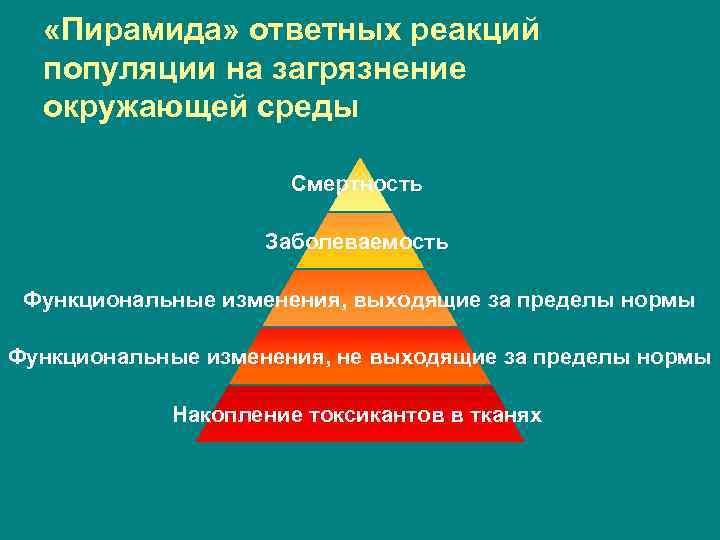 «Пирамида» ответных реакций популяции на загрязнение окружающей среды

Смертность

Заболеваемость

Функциональные изменения, выходящие за пределы нормы

Функциональные изменения, не выходящие за пределы нормы

Накопление токсикантов в тканях